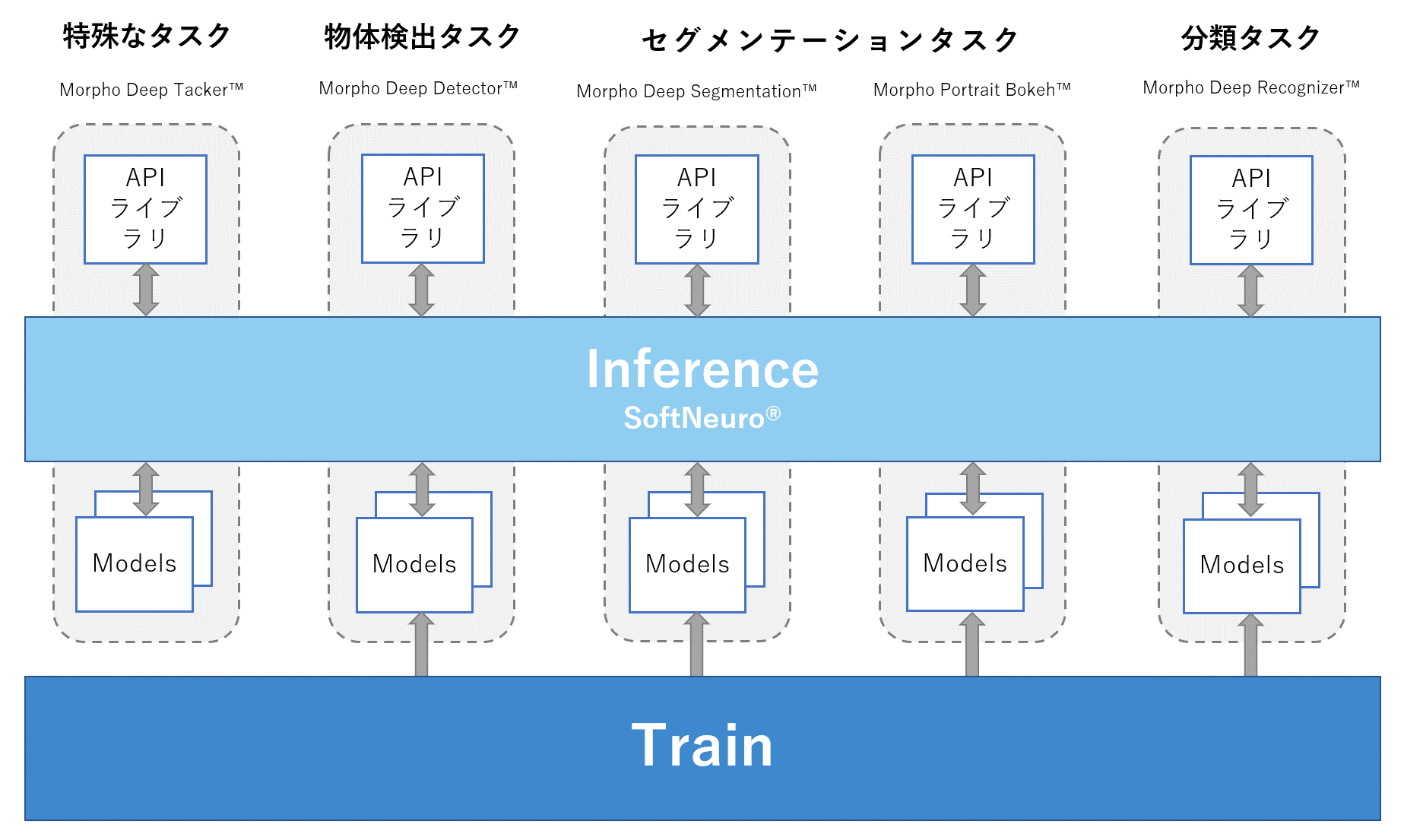 特殊なタスク

物体検出タスク

セグメンテーションタスク

分類タスク

Morpho Deep Tacker™

Morpho Deep Detector™

Morpho Deep Segmentation™

Morpho Portrait Bokeh™

Morpho Deep Recognizer™

API ライブラリ

API ライブラリ

API ライブラリ

API ライブラリ

API ライブラリ

Inference
SoftNeuro®

Models

Models

Models

Models

Models

Train